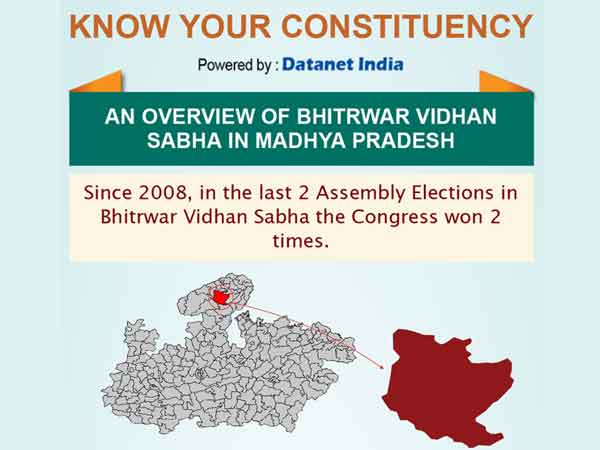 KNOW YOUR CONSTITUENCY

Powered by : Datanet India

AN OVERVIEW OF BHITRWAR VIDHAN SABHA IN MADHYA PRADESH

Since 2008, in the last 2 Assembly Elections in Bhitrwar Vidhan Sabha the Congress won 2 times.